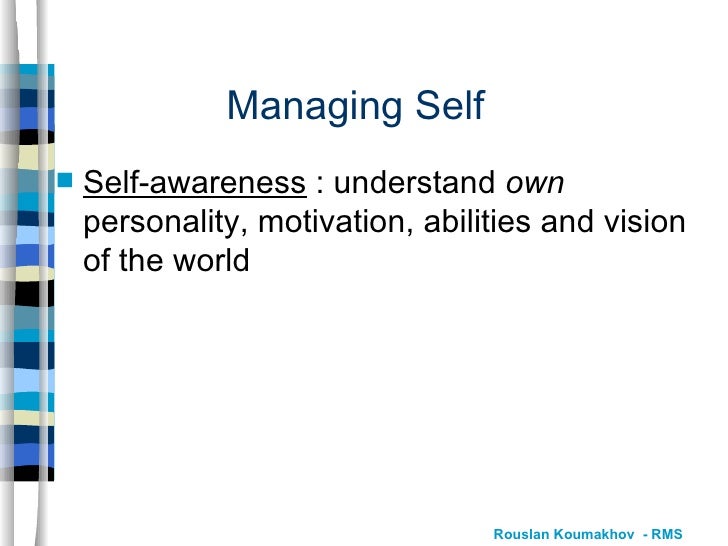 Managing Self

Self-awareness : understand own personality, motivation, abilities and vision of the world

Rouslan Koumakhov - RMS